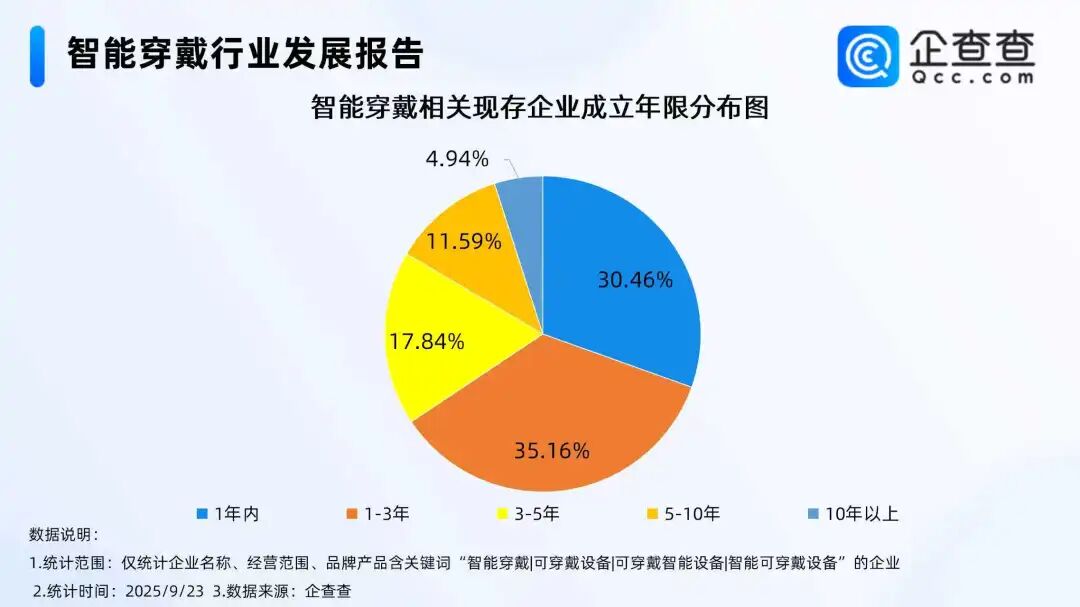 智能穿戴行业发展报告

企查查
Qcc.com

智能穿戴相关现存企业成立年限分布图

4.94%
11.59%
30.46%
17.84%
35.16%

1年内　1-3年　3-5年　5-10年　10年以上

数据说明：
1.统计范围：仅统计企业名称、经营范围、品牌产品含关键词“智能穿戴|可穿戴设备|可穿戴智能设备|智能可穿戴设备”的企业
2.统计时间：2025/9/23 3.数据来源：企查查